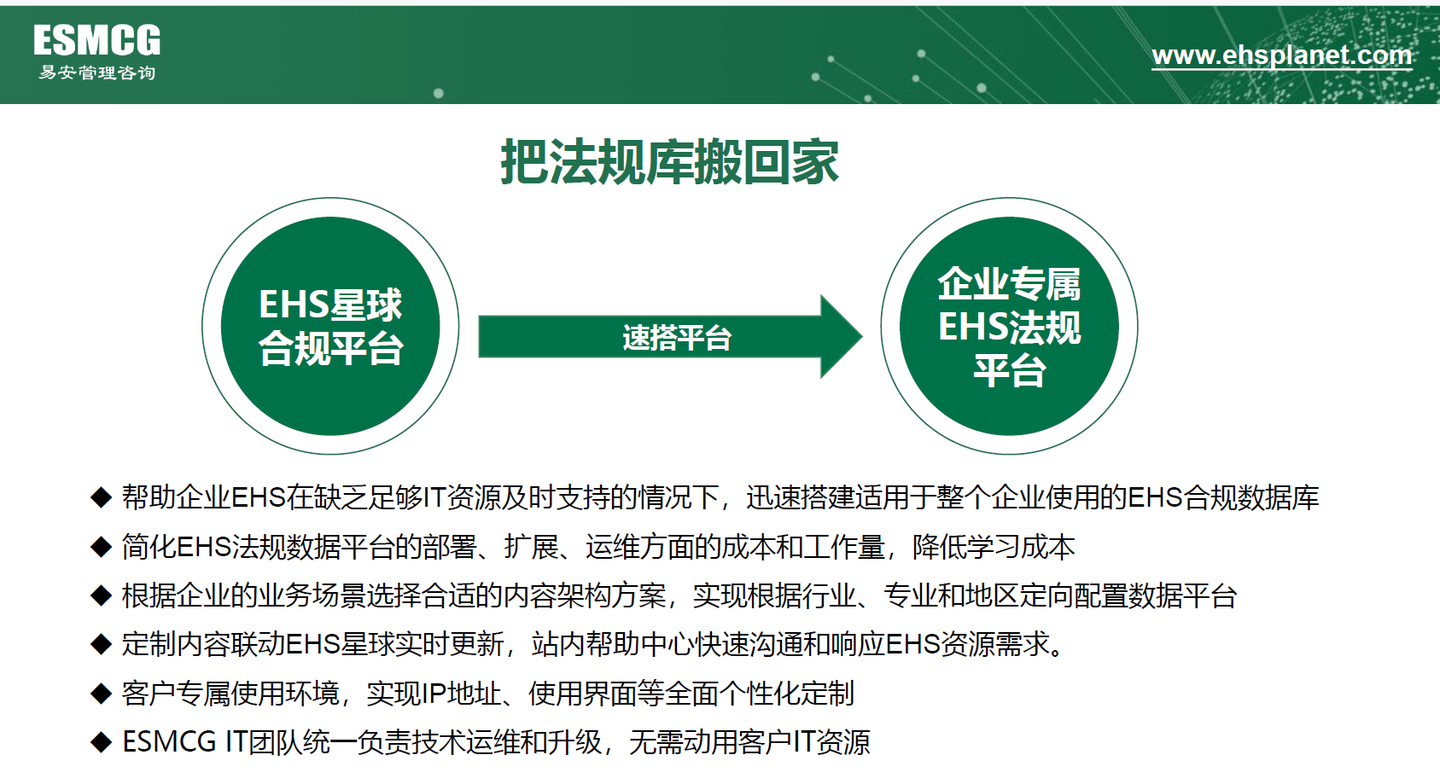 ESMCG
易安管理咨询

www.ehsplanet.com

把法规库搬回家

EHS星球合规平台

速搭平台

企业专属EHS法规平台

◆ 帮助企业EHS在缺乏足够IT资源及时支持的情况下，迅速搭建适用于整个企业使用的EHS合规数据库

◆ 简化EHS法规数据平台的部署、扩展、运维方面的成本和工作量，降低学习成本

◆ 根据企业的业务场景选择合适的内容架构方案，实现根据行业、专业和地区定向配置数据平台

◆ 定制内容联动EHS星球实时更新，站内帮助中心快速沟通和响应EHS资源需求。

◆ 客户专属使用环境，实现IP地址、使用界面等全面个性化定制

◆ ESMCG IT团队统一负责技术运维和升级，无需动用客户IT资源